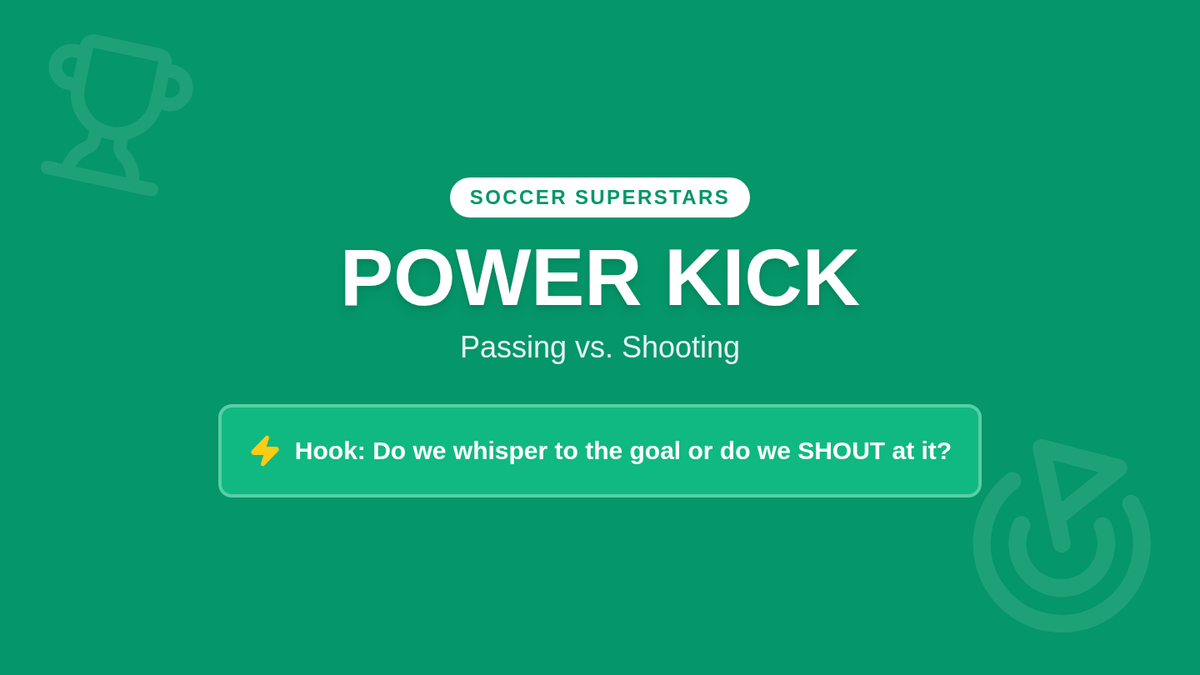 SOCCER SUPERSTARS

POWER KICK

Passing vs. Shooting

Hook: Do we whisper to the goal or do we SHOUT at it?